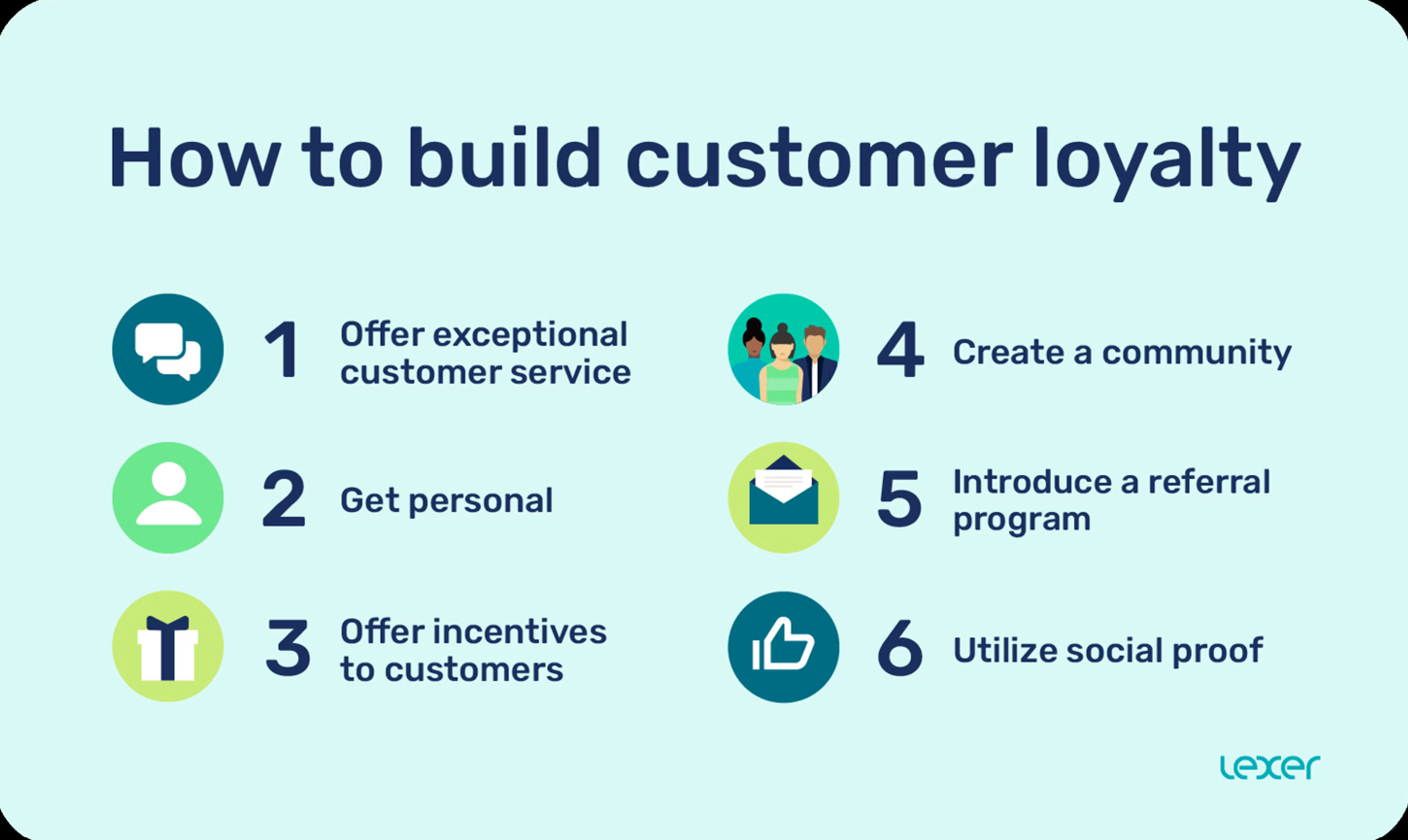 How to build customer loyalty

1 Offer exceptional customer service

2 Get personal

3 Offer incentives to customers

4 Create a community

5 Introduce a referral program

6 Utilize social proof

lexer